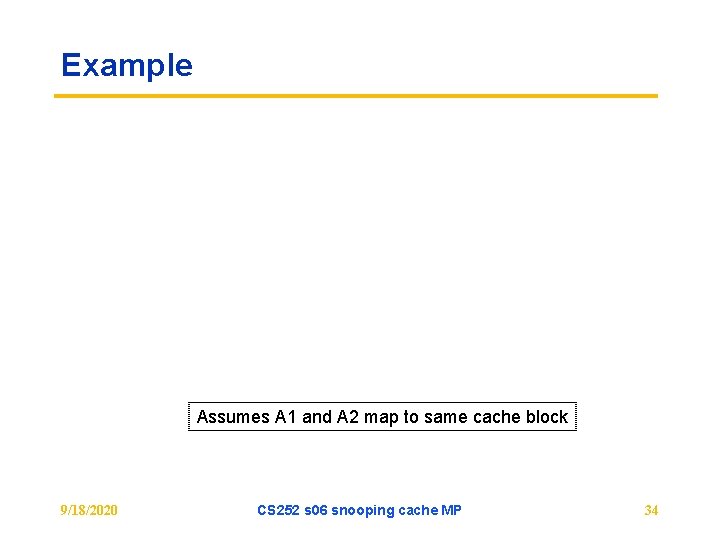 Example

Assumes A1 and A2 map to same cache block

9/18/2020

CS252 s06 snooping cache MP

34